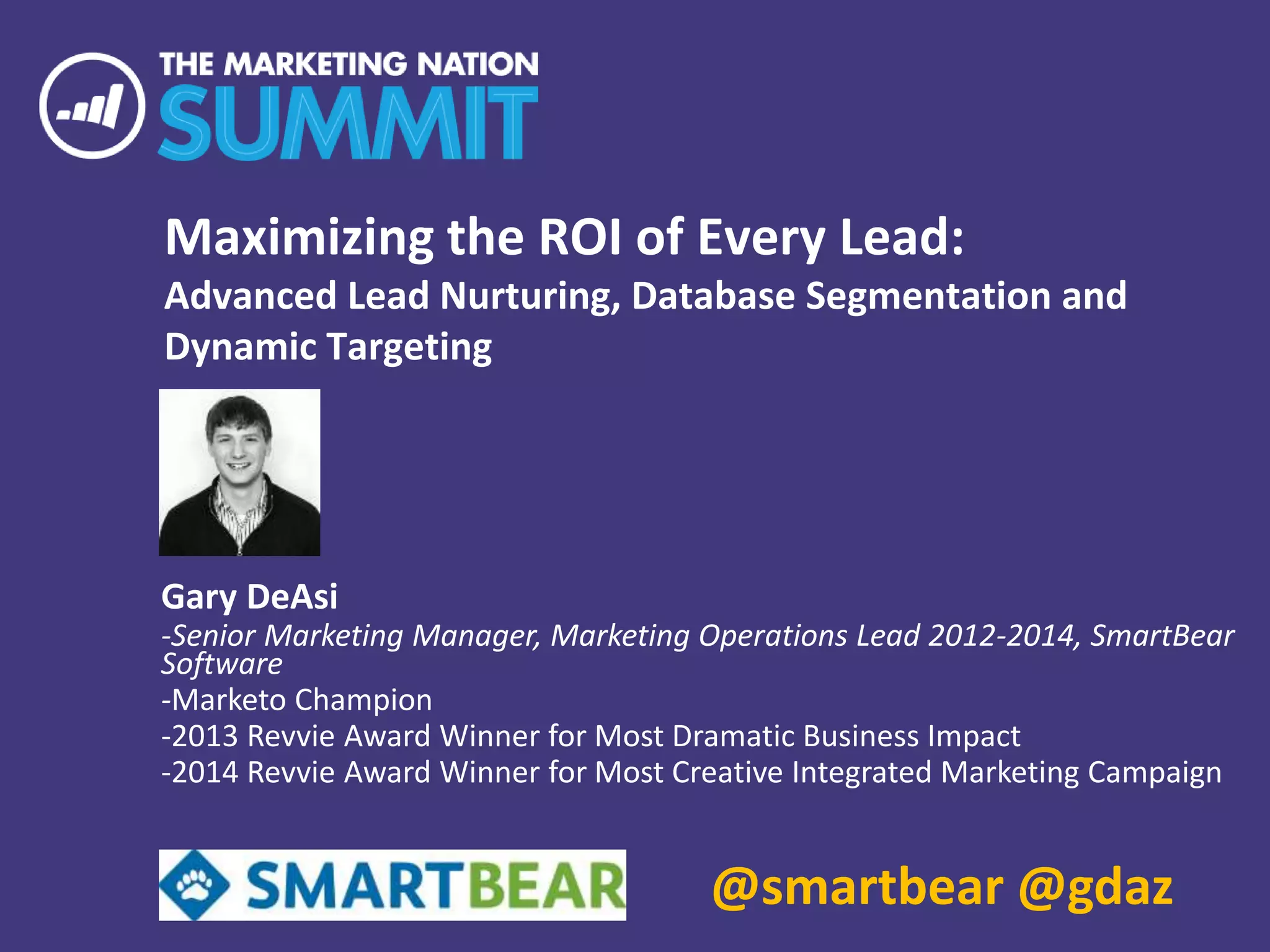 THE MARKETING NATION
SUMMIT

Maximizing the ROI of Every Lead:

Advanced Lead Nurturing, Database Segmentation and Dynamic Targeting

Gary DeAsi

-Senior Marketing Manager, Marketing Operations Lead 2012-2014, SmartBear Software

-Marketo Champion

-2013 Revvie Award Winner for Most Dramatic Business Impact

-2014 Revvie Award Winner for Most Creative Integrated Marketing Campaign

SMARTBEAR

@smartbear @gdaz